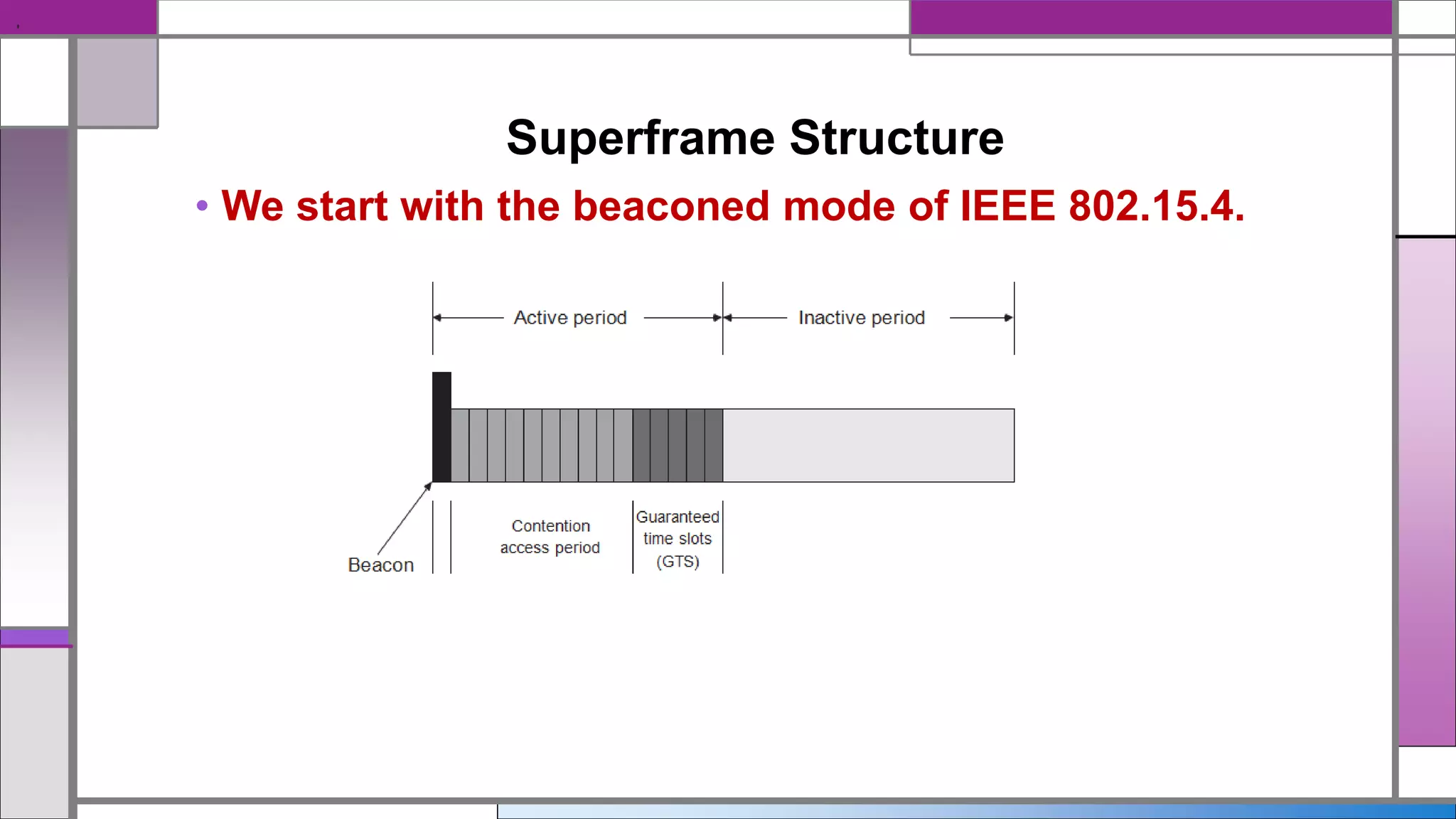 Superframe Structure

• We start with the beaconed mode of IEEE 802.15.4.

Active period

Inactive period

Beacon

Contention access period

Guaranteed time slots (GTS)